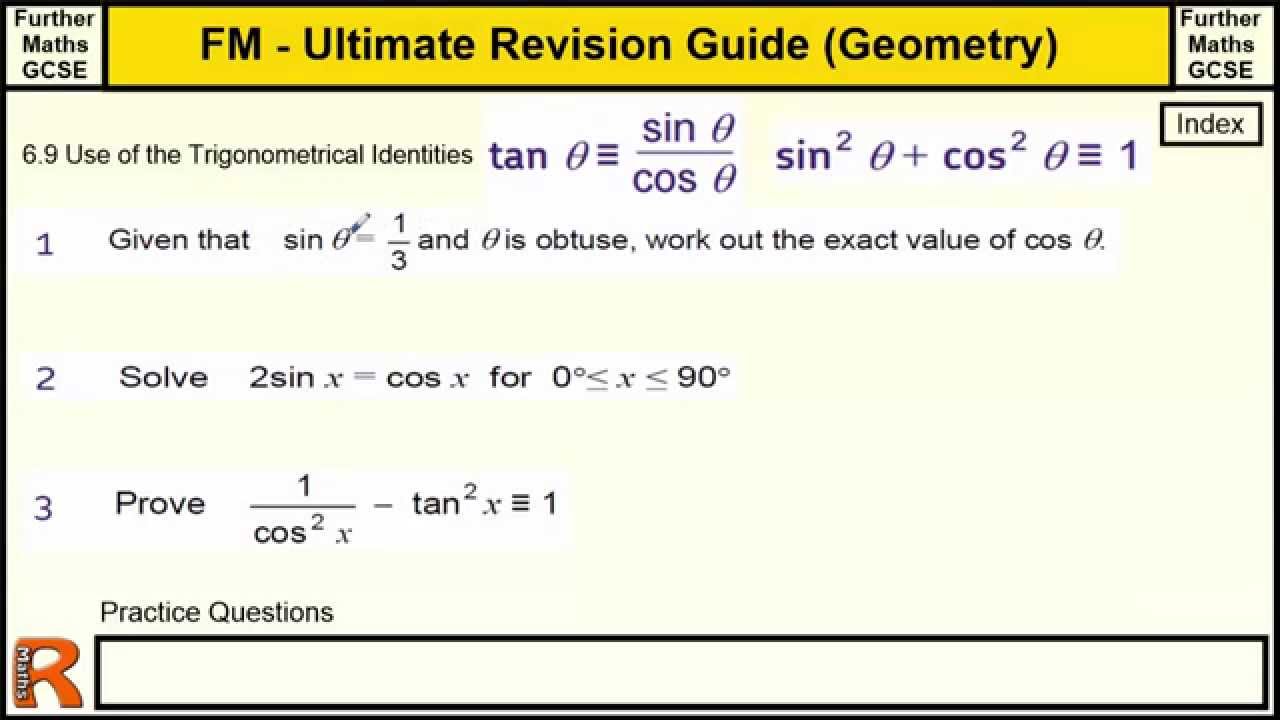 Further Maths GCSE

FM - Ultimate Revision Guide (Geometry)

Further Maths GCSE

Index

6.9 Use of the Trigonometrical Identities $\tan\theta \equiv \frac{\sin\theta}{\cos\theta}$ $\sin^2\theta + \cos^2\theta \equiv 1$

1 Given that $\sin\theta = \frac{1}{3}$ and $\theta$ is obtuse, work out the exact value of $\cos\theta$.

2 Solve $2\sin x = \cos x$ for $0° \leq x \leq 90°$

3 Prove $\frac{1}{\cos^2 x} - \tan^2 x \equiv 1$

Practice Questions

R Maths